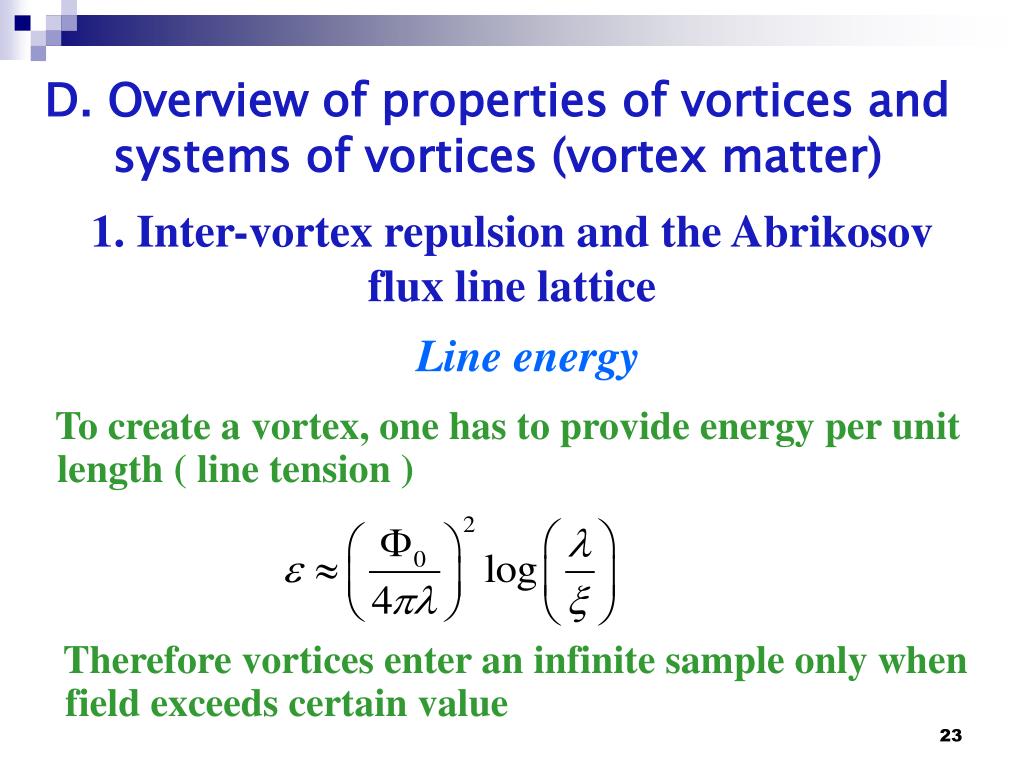 D. Overview of properties of vortices and systems of vortices (vortex matter)

1. Inter-vortex repulsion and the Abrikosov flux line lattice

Line energy

To create a vortex, one has to provide energy per unit length ( line tension )

$\varepsilon \approx \left( \frac{\Phi_0}{4\pi\lambda} \right)^2 \log\left( \frac{\lambda}{\xi} \right)$

Therefore vortices enter an infinite sample only when field exceeds certain value

23